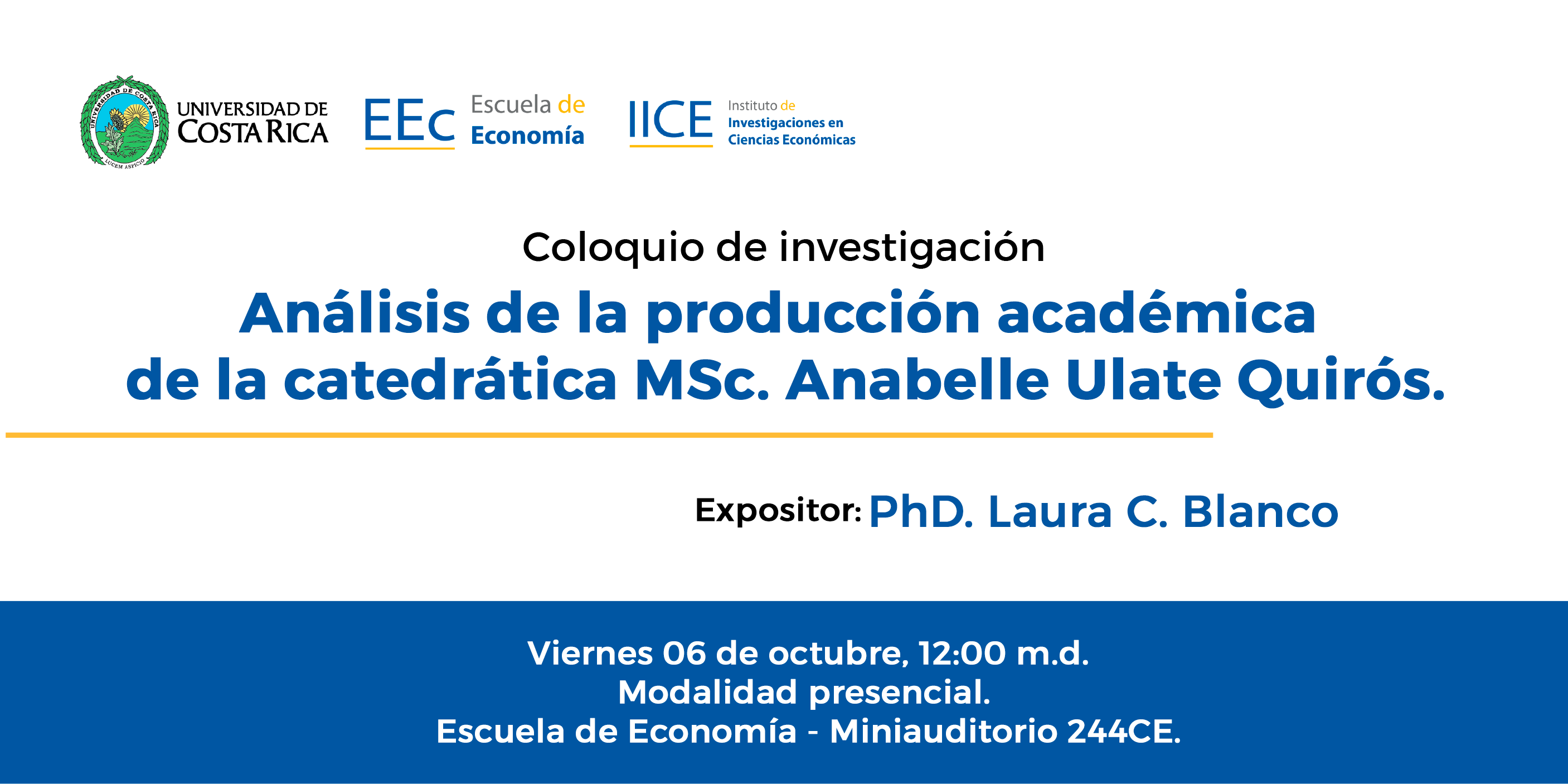 UNIVERSIDAD DE COSTA RICA
LUCEM ASPICIO

UNIVERSIDAD DE COSTA RICA

EEc Escuela de Economía

IICE Instituto de Investigaciones en Ciencias Económicas

Coloquio de investigación

Análisis de la producción académica de la catedrática MSc. Anabelle Ulate Quirós.

Expositor: PhD. Laura C. Blanco

Viernes 06 de octubre, 12:00 m.d.
Modalidad presencial.
Escuela de Economía - Miniauditorio 244CE.